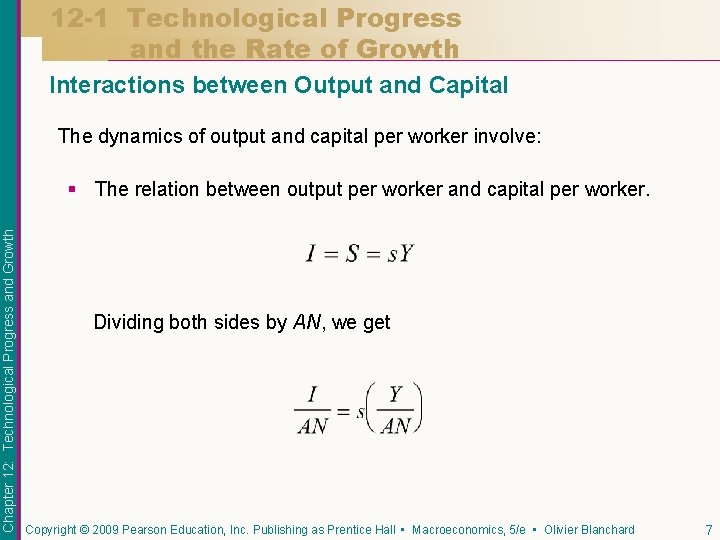 12-1 Technological Progress and the Rate of Growth

Interactions between Output and Capital

The dynamics of output and capital per worker involve:

▪ The relation between output per worker and capital per worker.

$I = S = sY$

Dividing both sides by $AN$, we get

$\frac{I}{AN} = s\left(\frac{Y}{AN}\right)$

Chapter 12: Technological Progress and Growth

Copyright © 2009 Pearson Education, Inc. Publishing as Prentice Hall ▪ Macroeconomics, 5/e ▪ Olivier Blanchard

7